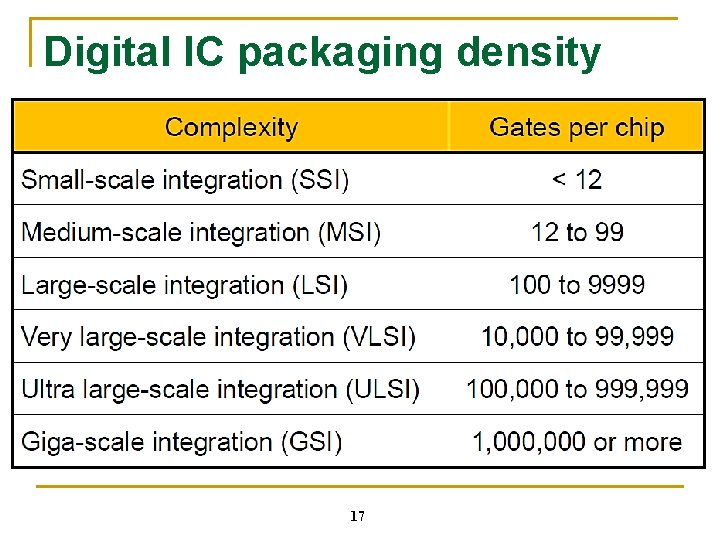 Digital IC packaging density

| Complexity | Gates per chip |
|---|---|
| Small-scale integration (SSI) | < 12 |
| Medium-scale integration (MSI) | 12 to 99 |
| Large-scale integration (LSI) | 100 to 9999 |
| Very large-scale integration (VLSI) | 10,000 to 99,999 |
| Ultra large-scale integration (ULSI) | 100,000 to 999,999 |
| Giga-scale integration (GSI) | 1,000,000 or more |

17